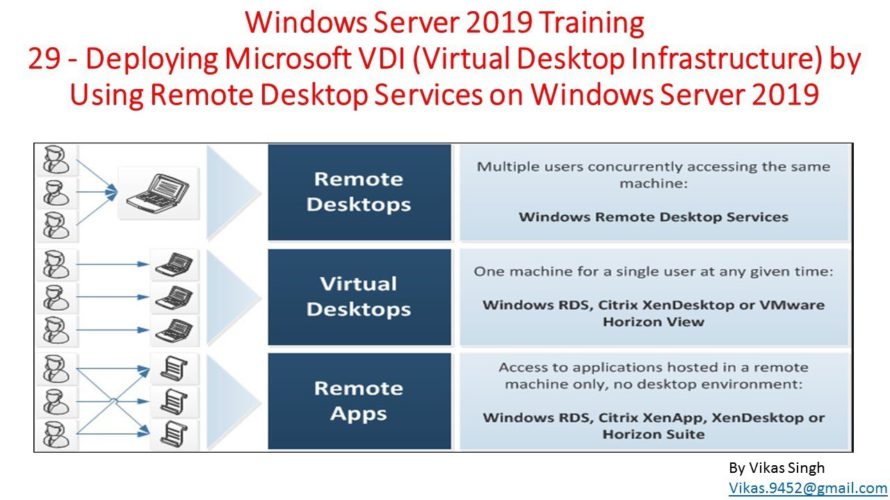 Windows Server 2019 Training
29 - Deploying Microsoft VDI (Virtual Desktop Infrastructure) by Using Remote Desktop Services on Windows Server 2019

Remote Desktops

Multiple users concurrently accessing the same machine:

Windows Remote Desktop Services

Virtual Desktops

One machine for a single user at any given time:

Windows RDS, Citrix XenDesktop or VMware Horizon View

Remote Apps

Access to applications hosted in a remote machine only, no desktop environment:

Windows RDS, Citrix XenApp, XenDesktop or Horizon Suite

By Vikas Singh
Vikas.9452@gmail.com